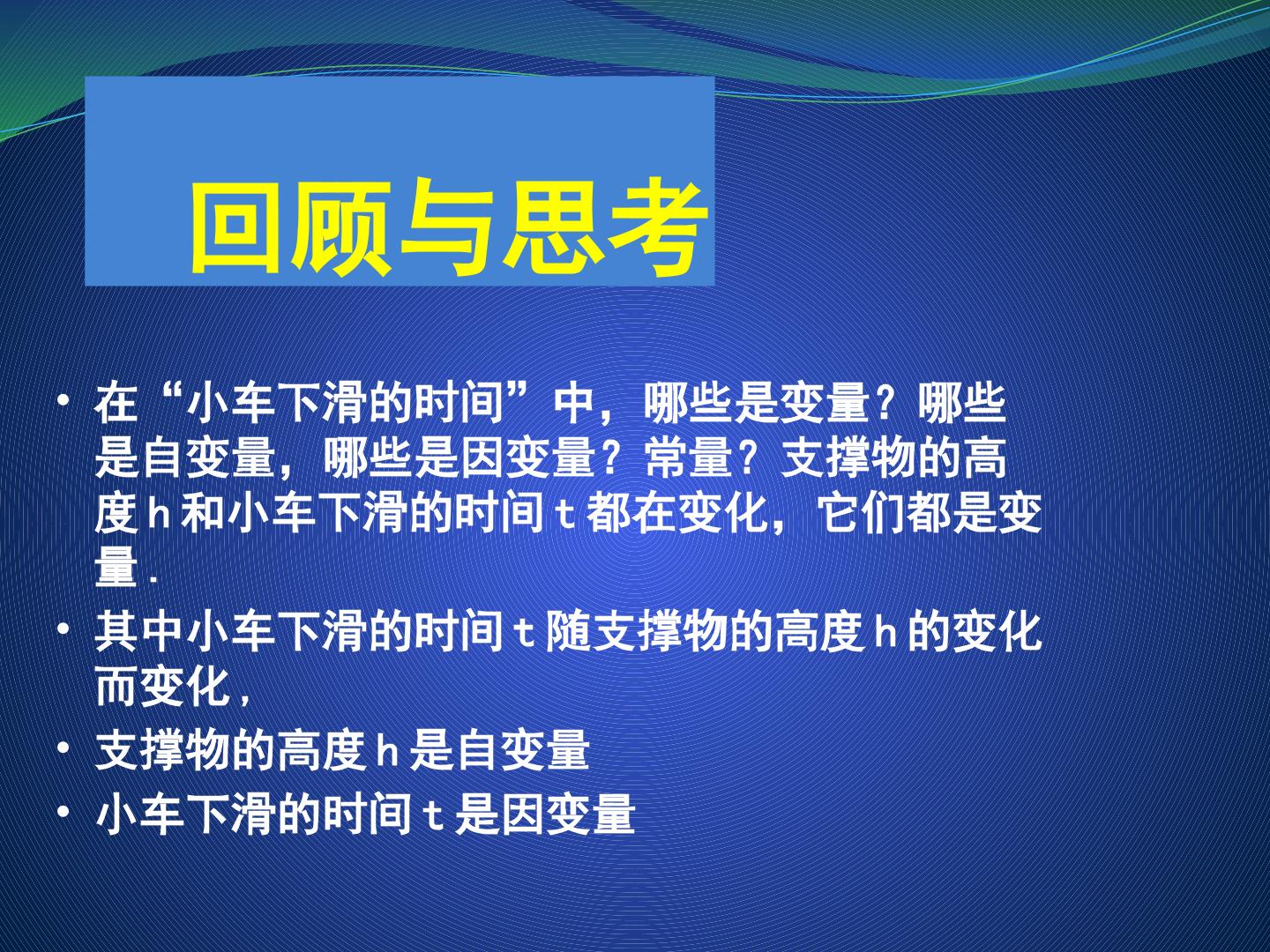 回顾与思考

• 在“小车下滑的时间”中，哪些是变量？哪些是自变量，哪些是因变量？常量？支撑物的高度h和小车下滑的时间t都在变化，它们都是变量.
• 其中小车下滑的时间t随支撑物的高度h的变化而变化，
• 支撑物的高度h是自变量
• 小车下滑的时间t是因变量